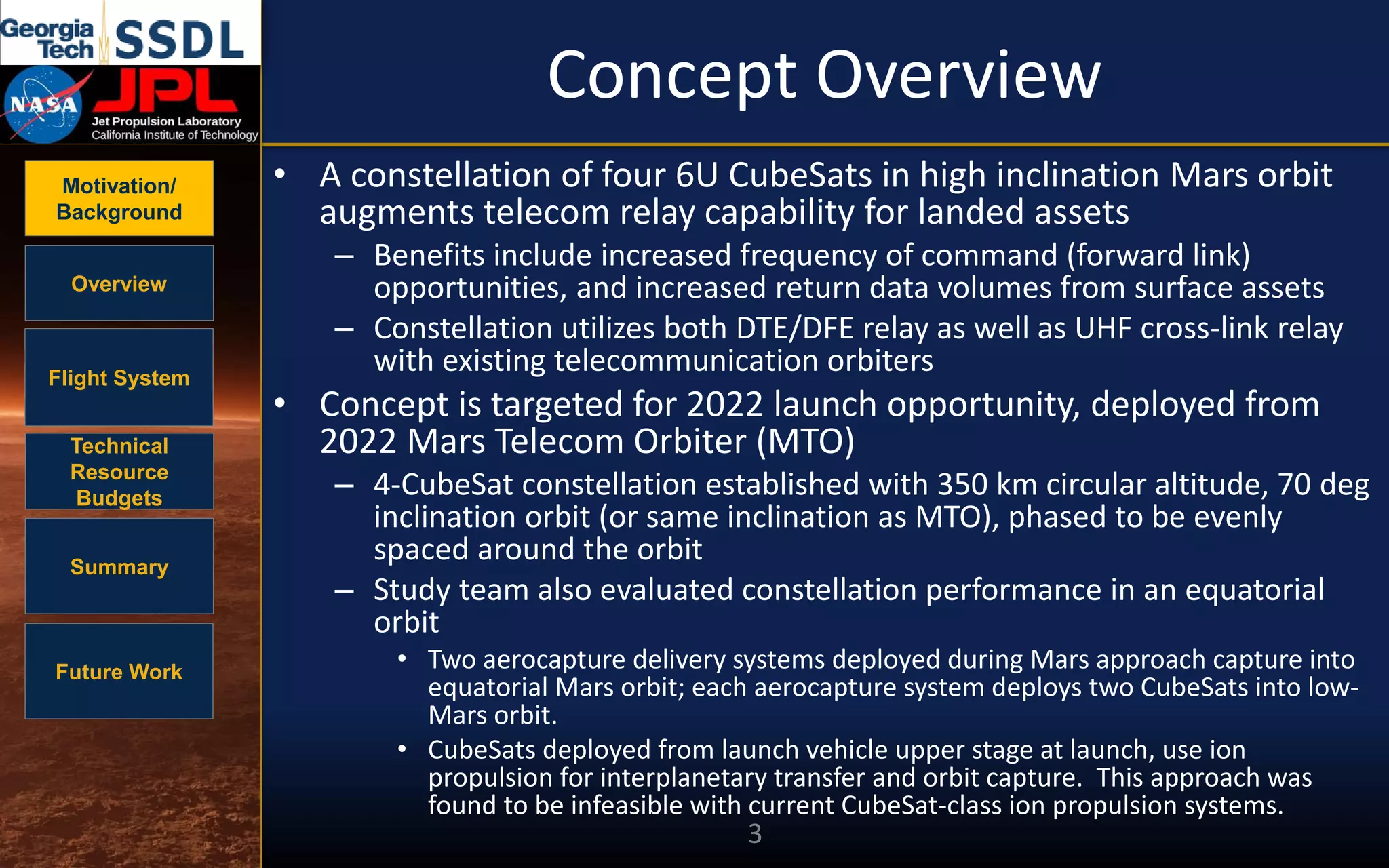 Georgia Tech SSDL

NASA

JPL
Jet Propulsion Laboratory
California Institute of Technology

Motivation/ Background

Overview

Flight System

Technical Resource Budgets

Summary

Future Work

Concept Overview

• A constellation of four 6U CubeSats in high inclination Mars orbit augments telecom relay capability for landed assets
– Benefits include increased frequency of command (forward link) opportunities, and increased return data volumes from surface assets
– Constellation utilizes both DTE/DFE relay as well as UHF cross-link relay with existing telecommunication orbiters

• Concept is targeted for 2022 launch opportunity, deployed from 2022 Mars Telecom Orbiter (MTO)
– 4-CubeSat constellation established with 350 km circular altitude, 70 deg inclination orbit (or same inclination as MTO), phased to be evenly spaced around the orbit
– Study team also evaluated constellation performance in an equatorial orbit
• Two aerocapture delivery systems deployed during Mars approach capture into equatorial Mars orbit; each aerocapture system deploys two CubeSats into low-Mars orbit.
• CubeSats deployed from launch vehicle upper stage at launch, use ion propulsion for interplanetary transfer and orbit capture. This approach was found to be infeasible with current CubeSat-class ion propulsion systems.

3